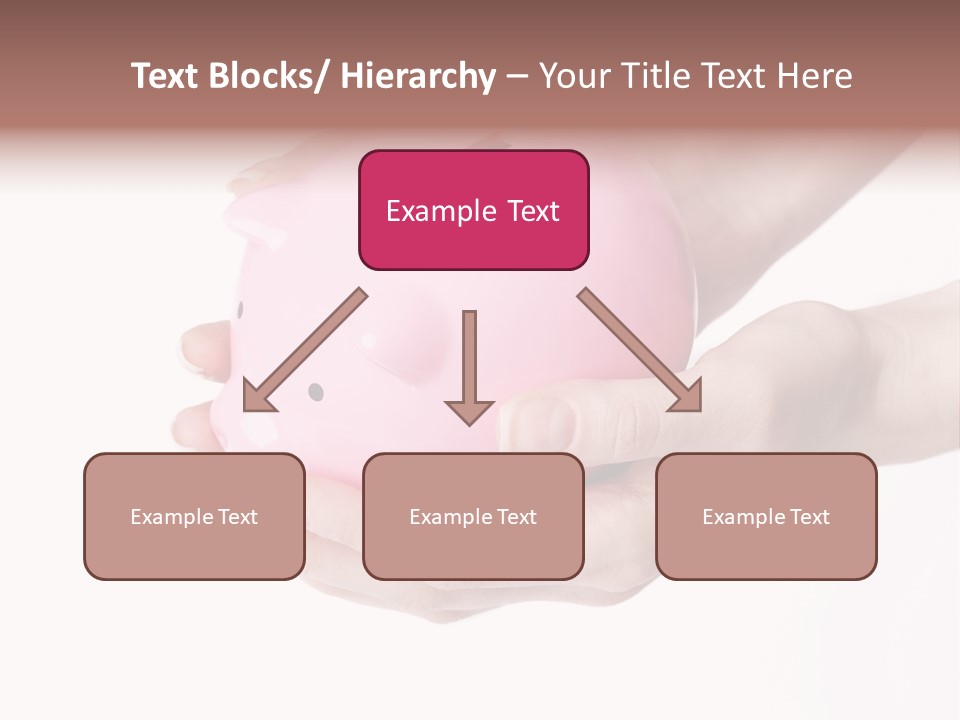 Text Blocks/ Hierarchy – Your Title Text Here

Example Text

Example Text

Example Text

Example Text